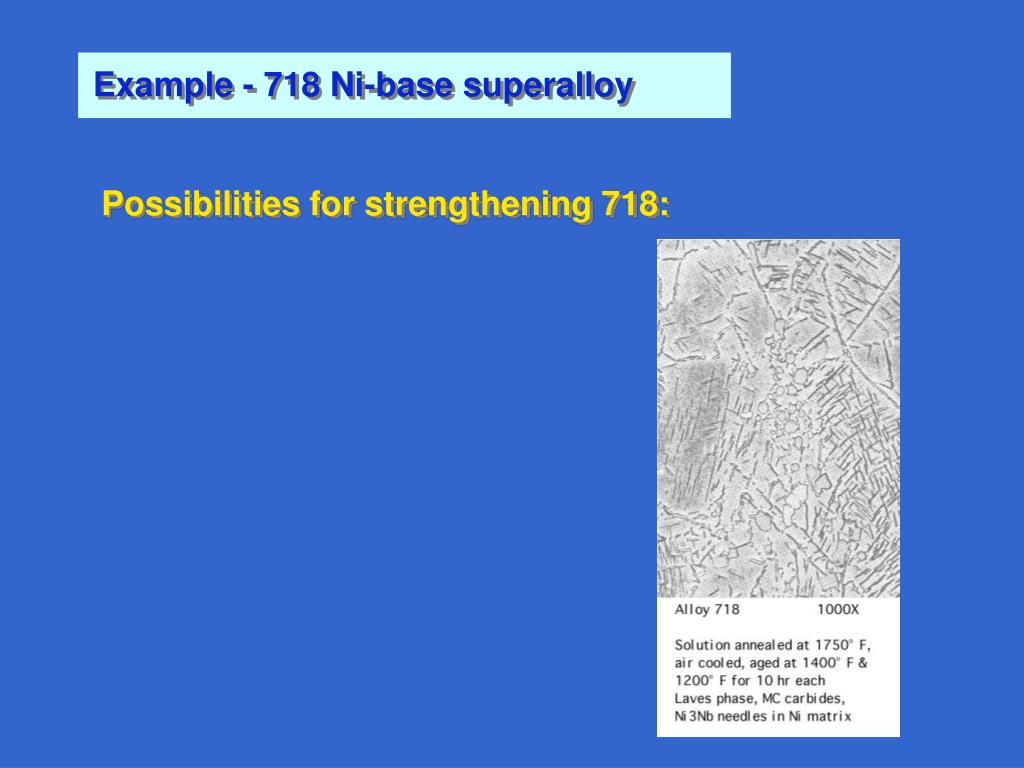 Example - 718 Ni-base superalloy

Possibilities for strengthening 718:

Alloy 718 1000X

Solution annealed at 1750° F, air cooled, aged at 1400° F & 1200° F for 10 hr each Laves phase, MC carbides, Ni3Nb needles in Ni matrix